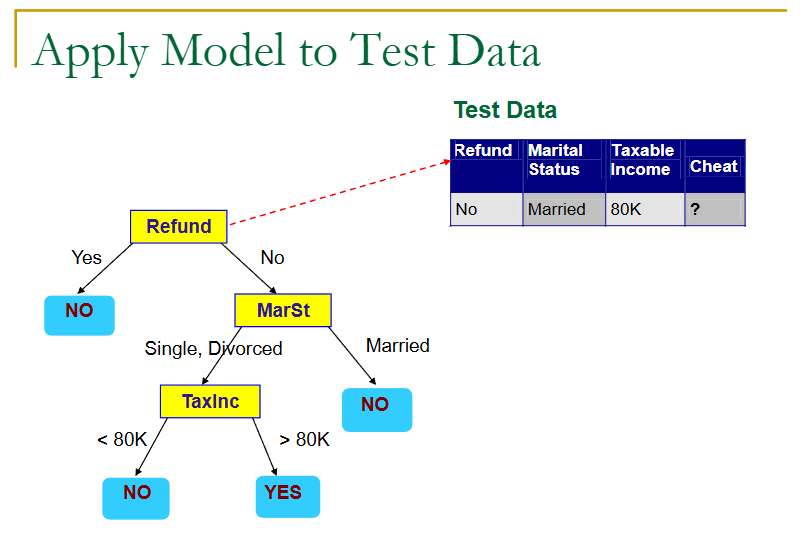 Apply Model to Test Data

Test Data

| Refund | Marital Status | Taxable Income | Cheat |
|---|---|---|---|
| No | Married | 80K | ? |

Refund

Yes

No

NO

MarSt

Single, Divorced

Married

TaxInc

NO

< 80K

> 80K

NO

YES